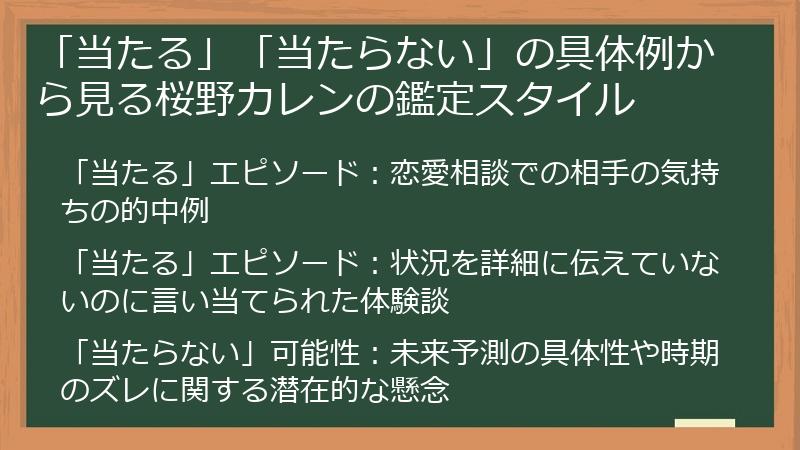 「当たる」「当たらない」の具体例から見る桜野カレンの鑑定スタイル

「当たる」エピソード：恋愛相談での相手の気持ちの的中例

「当たる」エピソード：状況を詳細に伝えていないのに言い当てられた体験談

「当たらない」可能性：未来予測の具体性や時期のズレに関する潜在的な懸念